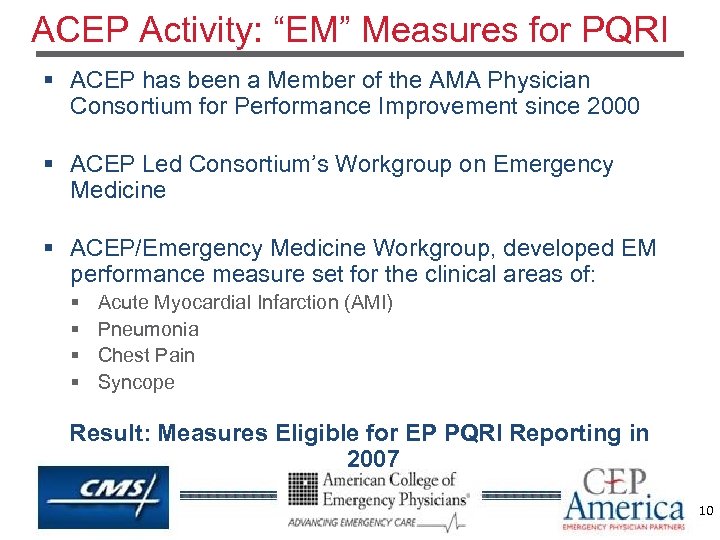 ACEP Activity: “EM” Measures for PQRI

- ACEP has been a Member of the AMA Physician Consortium for Performance Improvement since 2000

- ACEP Led Consortium’s Workgroup on Emergency Medicine

- ACEP/Emergency Medicine Workgroup, developed EM performance measure set for the clinical areas of:
  - Acute Myocardial Infarction (AMI)
  - Pneumonia
  - Chest Pain
  - Syncope

Result: Measures Eligible for EP PQRI Reporting in 2007

CMS

American College of Emergency Physicians®
ADVANCING EMERGENCY CARE

CEP America
EMERGENCY PHYSICIAN PARTNERS

10